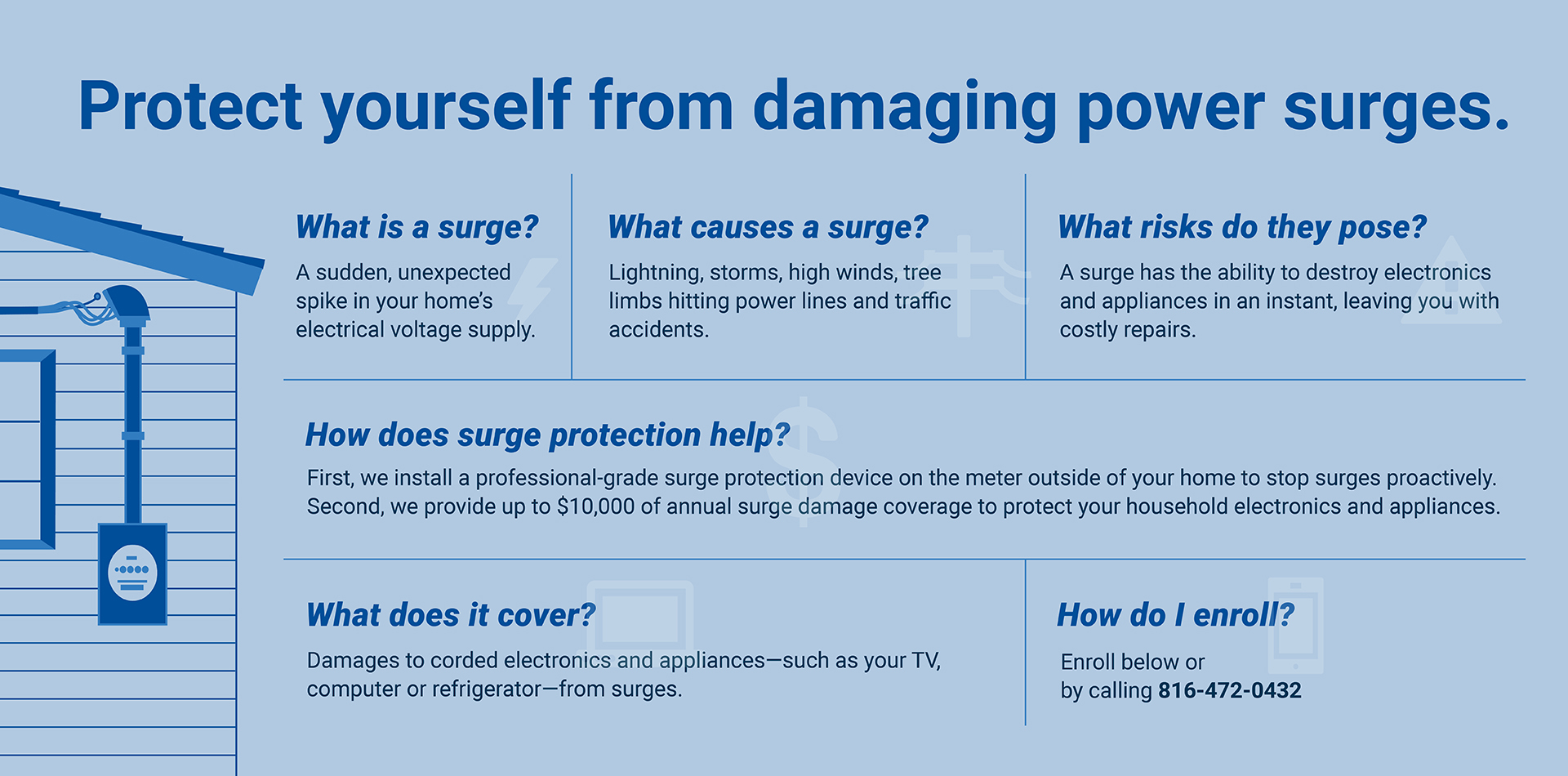 Protect yourself from damaging power surges.

What is a surge?

A sudden, unexpected spike in your home's electrical voltage supply.

What causes a surge?

Lightning, storms, high winds, tree limbs hitting power lines and traffic accidents.

What risks do they pose?

A surge has the ability to destroy electronics and appliances in an instant, leaving you with costly repairs.

How does surge protection help?

First, we install a professional-grade surge protection device on the meter outside of your home to stop surges proactively. Second, we provide up to $10,000 of annual surge damage coverage to protect your household electronics and appliances.

What does it cover?

Damages to corded electronics and appliances—such as your TV, computer or refrigerator—from surges.

How do I enroll?

Enroll below or by calling 816-472-0432